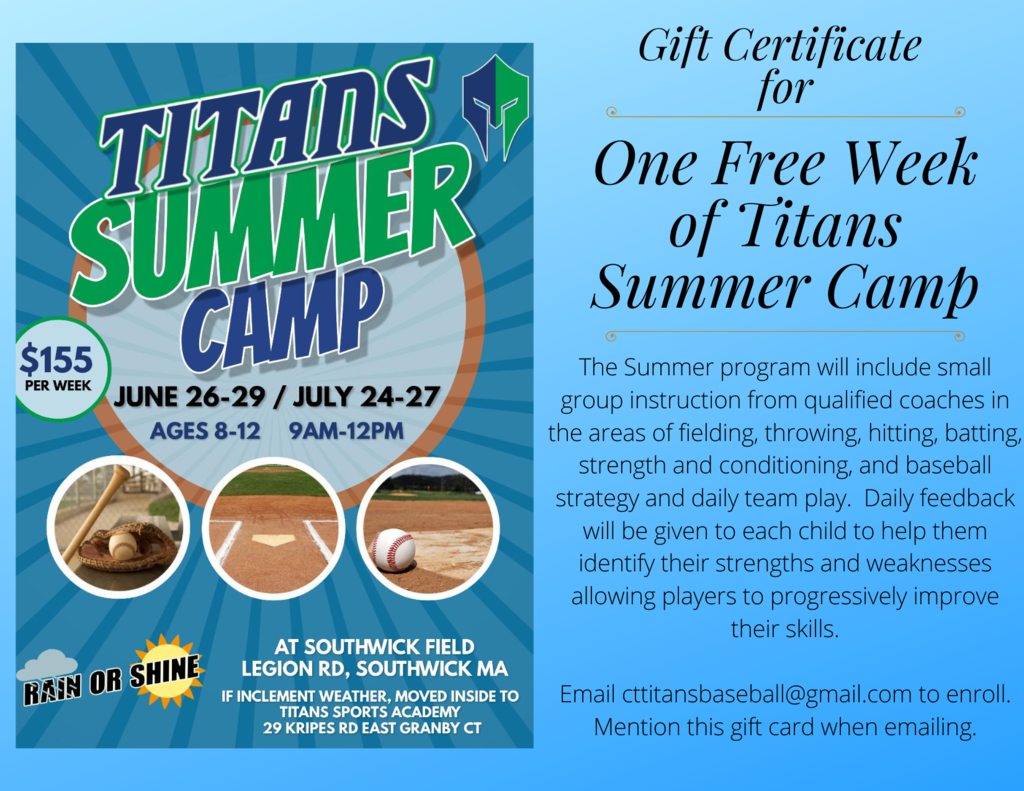 TITANS SUMMER CAMP

$155 PER WEEK

JUNE 26-29 / JULY 24-27

AGES 8-12 9AM-12PM

RAIN OR SHINE

AT SOUTHWICK FIELD
LEGION RD, SOUTHWICK MA

IF INCLEMENT WEATHER, MOVED INSIDE TO
TITANS SPORTS ACADEMY
29 KRIPES RD EAST GRANBY CT

Gift Certificate for

One Free Week of Titans Summer Camp

The Summer program will include small group instruction from qualified coaches in the areas of fielding, throwing, hitting, batting, strength and conditioning, and baseball strategy and daily team play. Daily feedback will be given to each child to help them identify their strengths and weaknesses allowing players to progressively improve their skills.

Email cttitansbaseball@gmail.com to enroll. Mention this gift card when emailing.